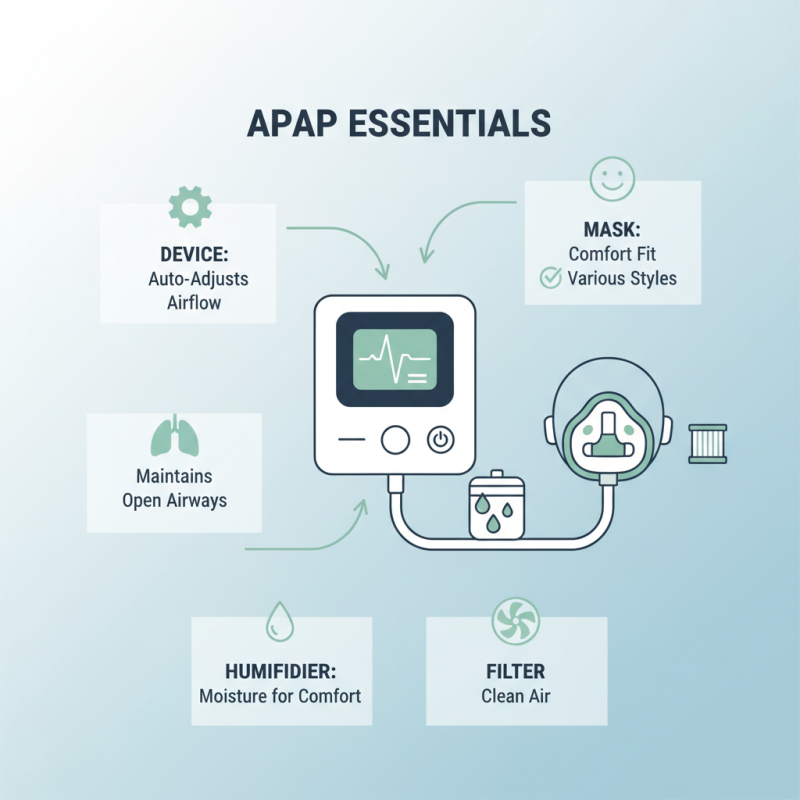 APAP ESSENTIALS

DEVICE:
Auto-Adjusts Airflow

MASK:
Comfort Fit
Various Styles

Maintains Open Airways

HUMIFIDIER:
Moisture for Comfort

FILTER
Clean Air